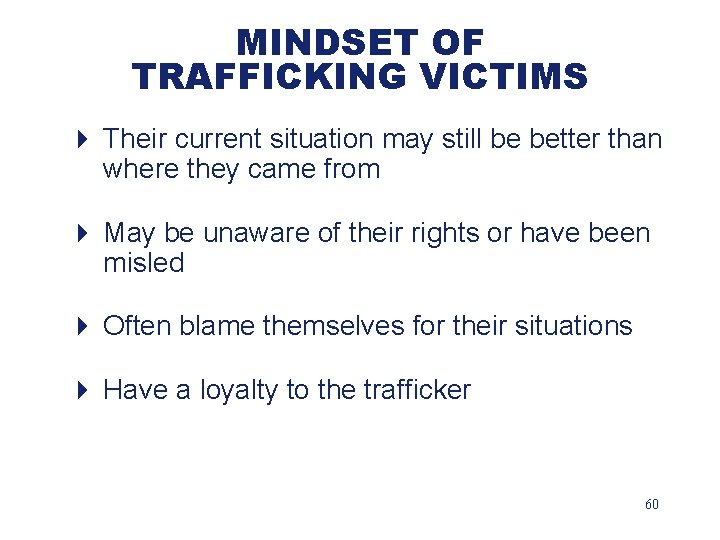 MINDSET OF TRAFFICKING VICTIMS

Their current situation may still be better than where they came from

May be unaware of their rights or have been misled

Often blame themselves for their situations

Have a loyalty to the trafficker

60